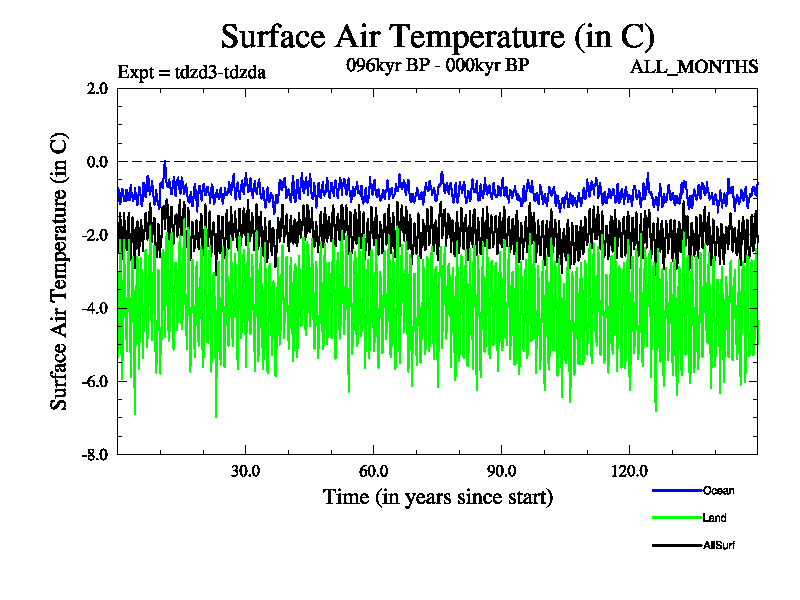 Surface Air Temperature (in C)

Expt = tdzd3-tdzda

096kyr BP - 000kyr BP

ALL_MONTHS

Surface Air Temperature (in C)

2.0

0.0

-2.0

-4.0

-6.0

-8.0

30.0

60.0

90.0

120.0

Time (in years since start)

Ocean

Land

AllSurf